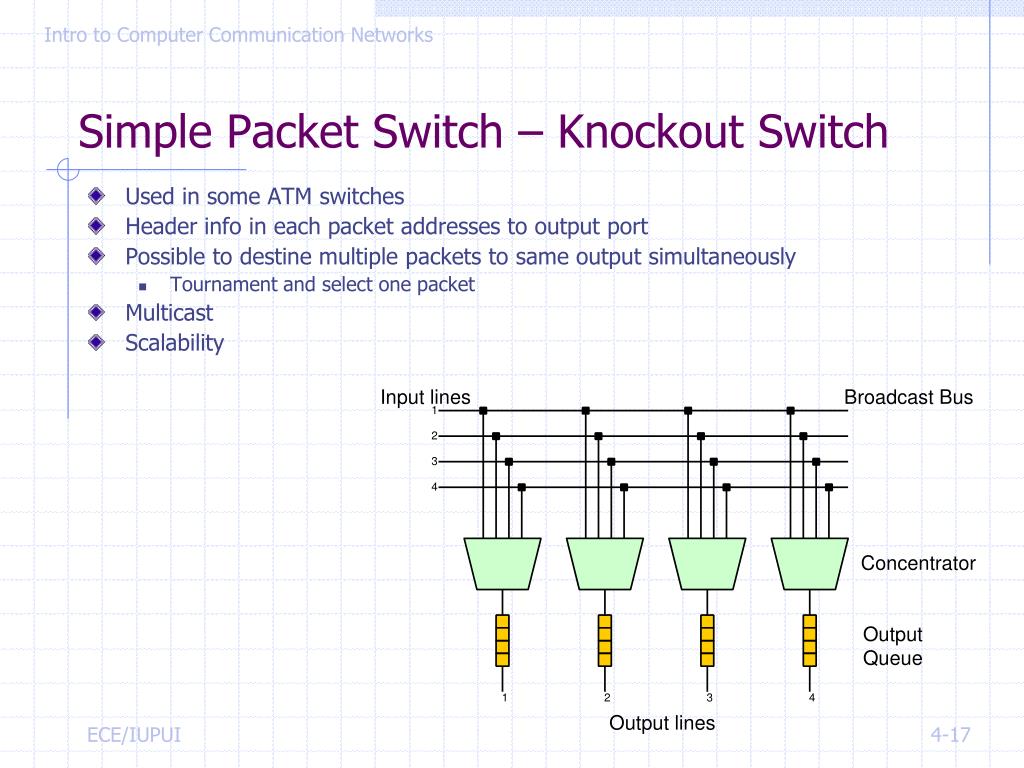 Intro to Computer Communication Networks

Simple Packet Switch – Knockout Switch

Used in some ATM switches
Header info in each packet addresses to output port
Possible to destine multiple packets to same output simultaneously
Tournament and select one packet
Multicast
Scalability

Input lines
Broadcast Bus
1
2
3
4
Concentrator
Output Queue
1
2
3
4
Output lines

ECE/IUPUI
4-17